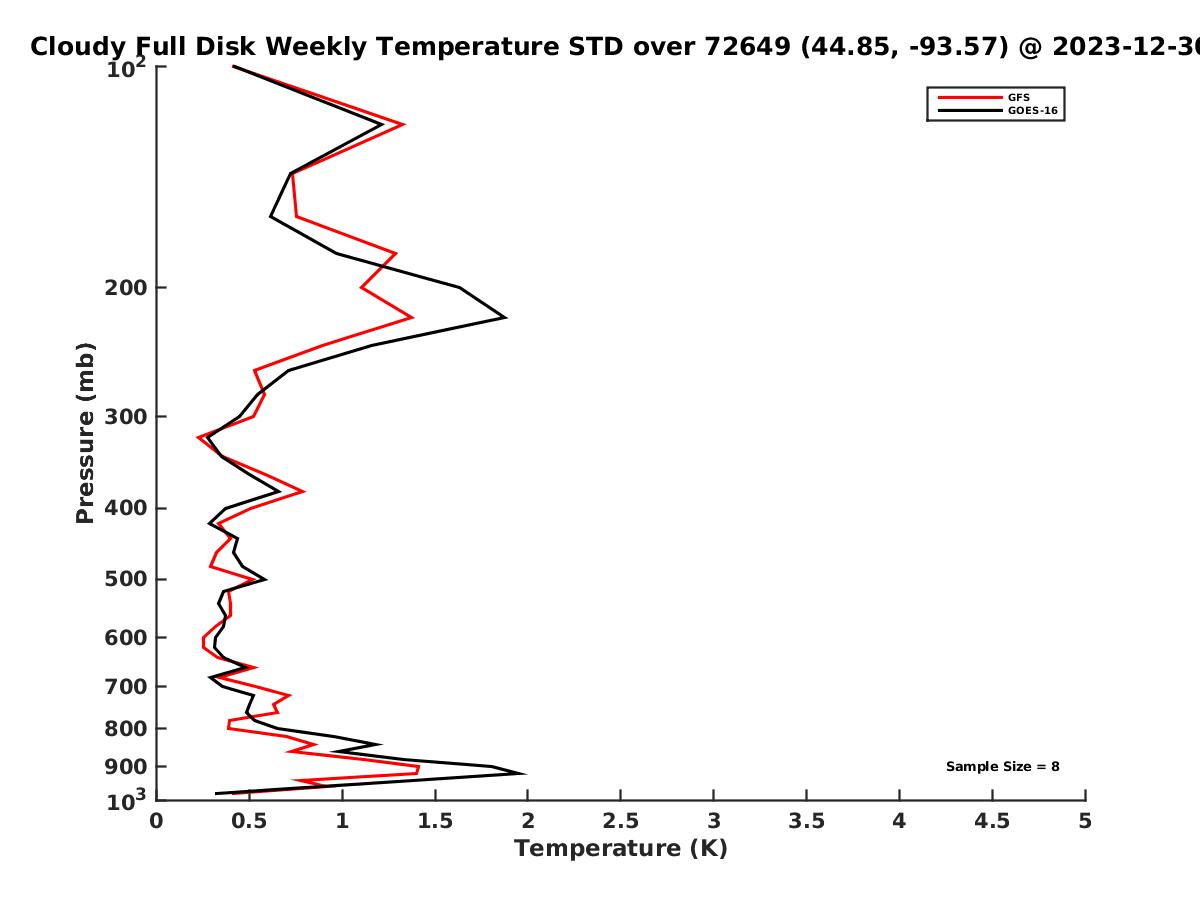 Cloudy Full Disk Weekly Temperature STD over 72649 (44.85, -93.57) @ 2023-12-30

GFS
GOES-16

Pressure (mb)

$10^2$
200
300
400
500
600
700
800
900
$10^3$

Sample Size = 8

0 0.5 1 1.5 2 2.5 3 3.5 4 4.5 5
Temperature (K)